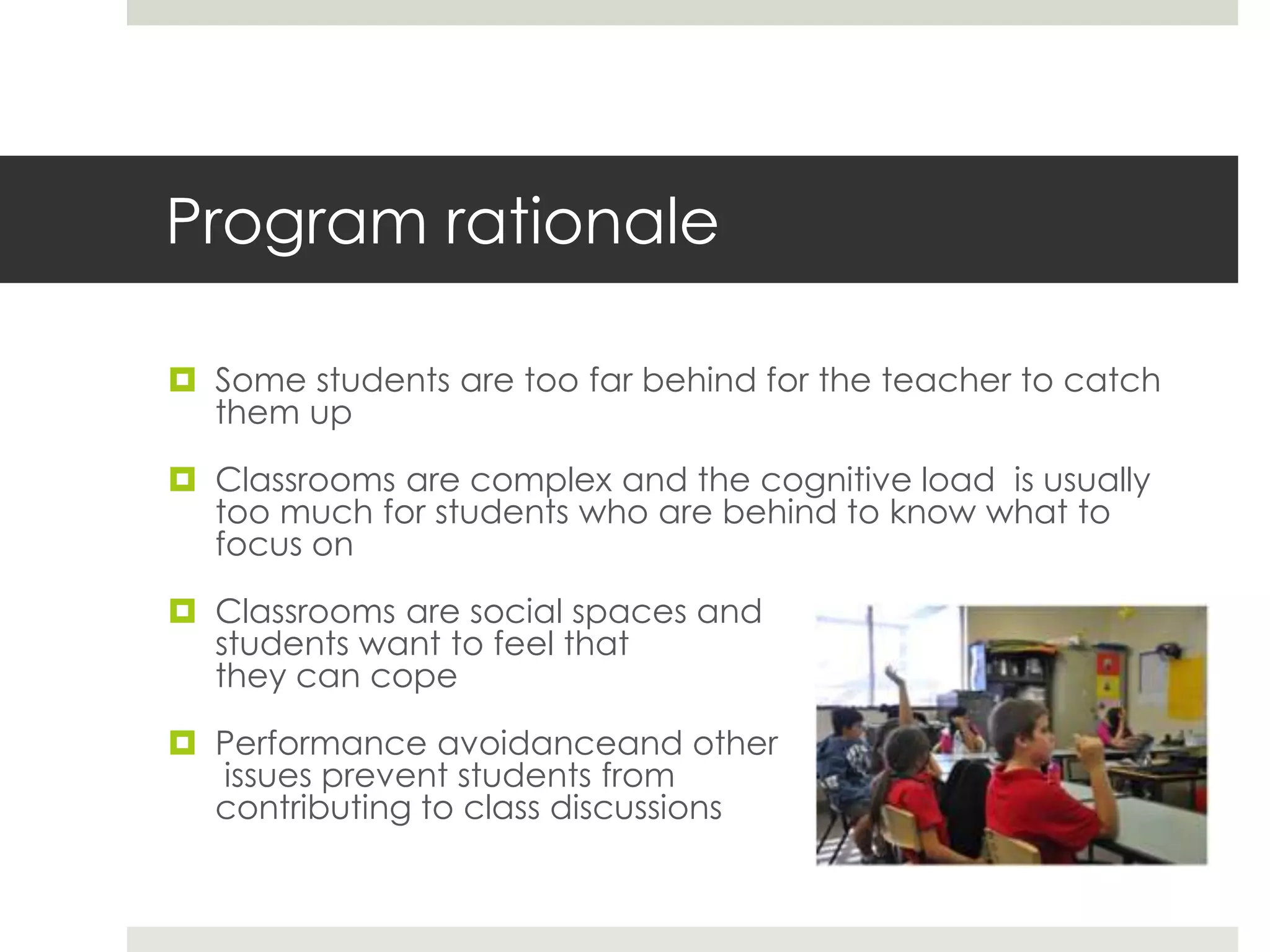 Program rationale

Some students are too far behind for the teacher to catch them up

Classrooms are complex and the cognitive load is usually too much for students who are behind to know what to focus on

Classrooms are social spaces and students want to feel that they can cope

Performance avoidanceand other issues prevent students from contributing to class discussions